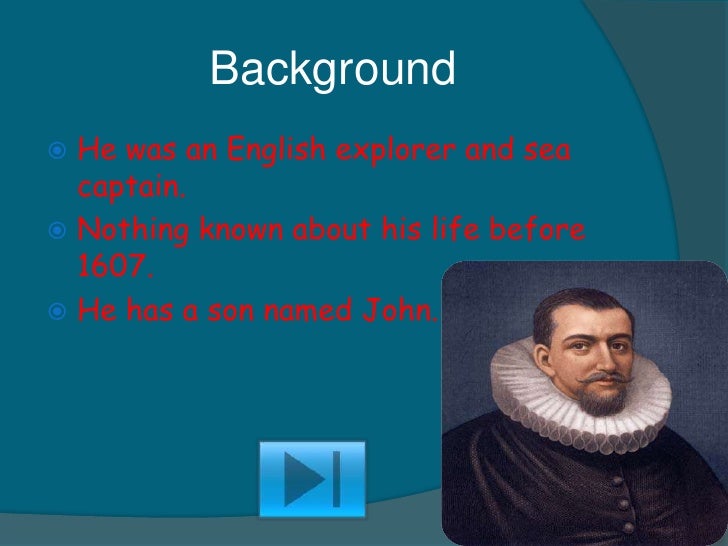 Background

He was an English explorer and sea captain.

Nothing known about his life before 1607.

He has a son named John.